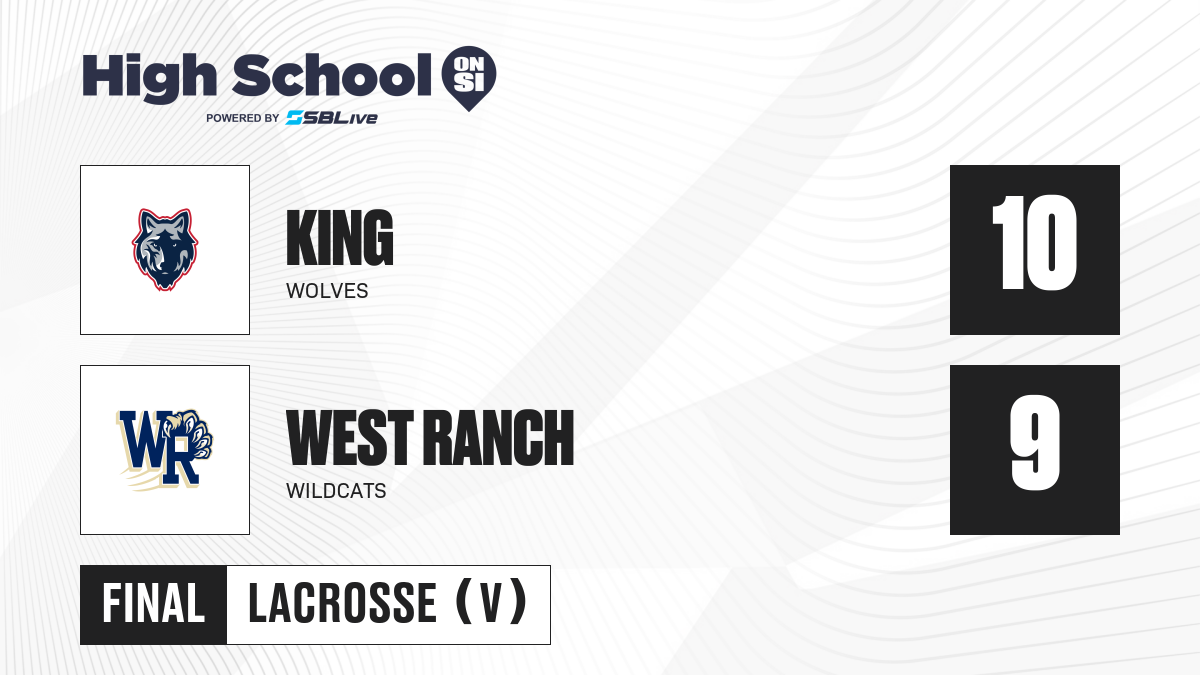 High School ON SI
POWERED BY SBLive

KING
WOLVES
10

WR

WEST RANCH
WILDCATS
9

FINAL LACROSSE (V)